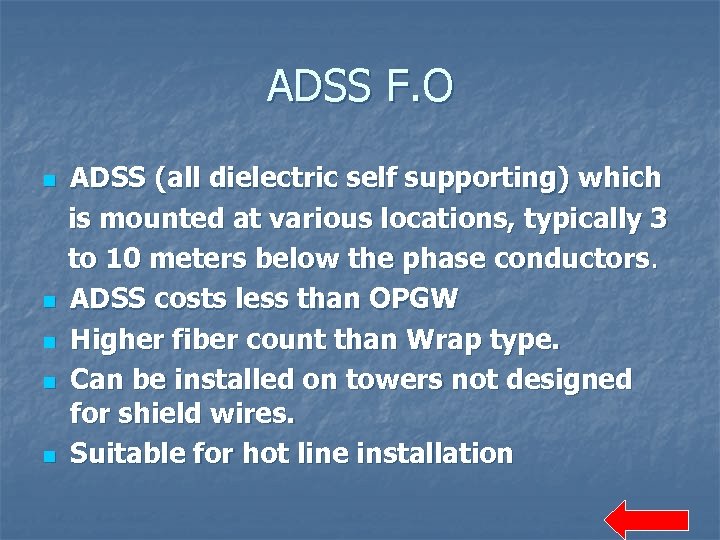 ADSS F.O

- ADSS (all dielectric self supporting) which is mounted at various locations, typically 3 to 10 meters below the phase conductors.
- ADSS costs less than OPGW
- Higher fiber count than Wrap type.
- Can be installed on towers not designed for shield wires.
- Suitable for hot line installation